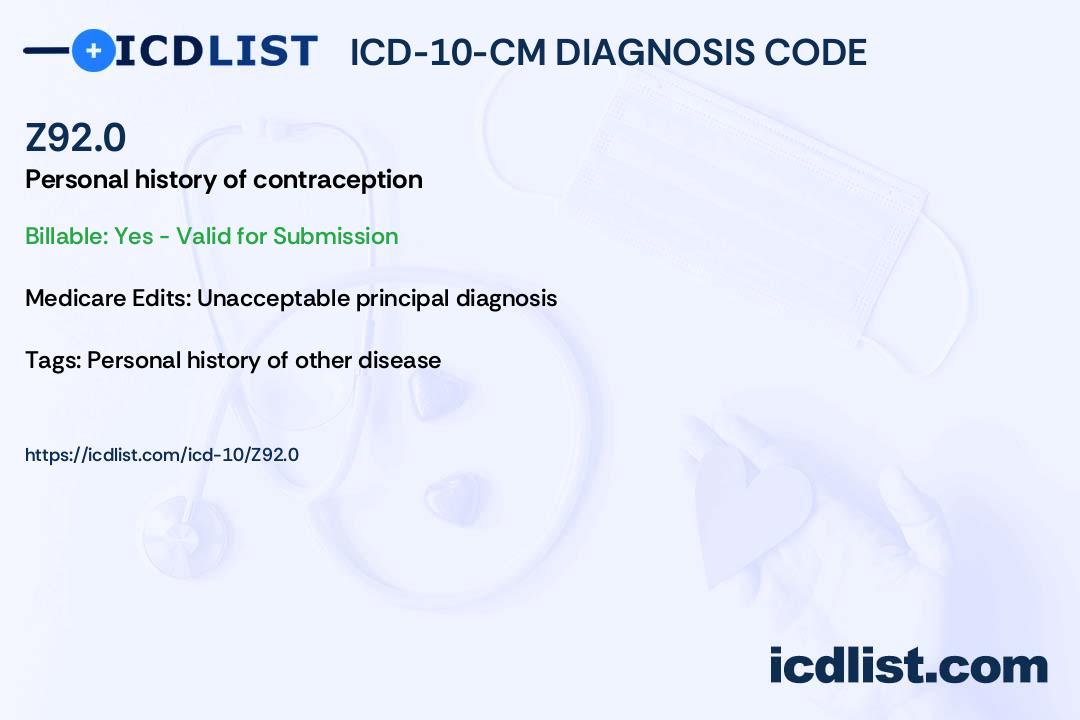 ICDLIST ICD-10-CM DIAGNOSIS CODE

Z92.0

Personal history of contraception

Billable: Yes - Valid for Submission

Medicare Edits: Unacceptable principal diagnosis

Tags: Personal history of other disease

https://icdlist.com/icd-10/Z92.0

icdlist.com